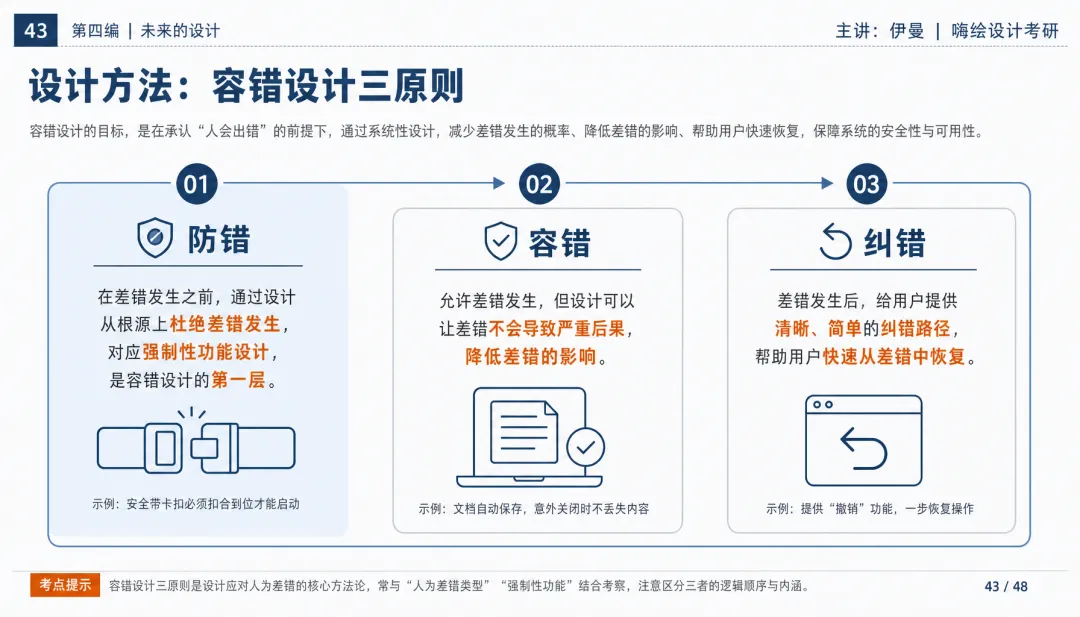 43 第四编 | 未来的设计

主讲：伊曼 | 嗨绘设计考研

设计方法：容错设计三原则

容错设计的目标，是在承认“人会出错”的前提下，通过系统性设计，减少差错发生的概率、降低差错的影响、帮助用户快速恢复，保障系统的安全性与可用性。

01

防错

在差错发生之前，通过设计从根源上杜绝差错发生，对应强制性功能设计，是容错设计的第一层。

示例：安全带卡扣必须扣合到位才能启动

02

容错

允许差错发生，但设计可以让差错不会导致严重后果，降低差错的影响。

示例：文档自动保存，意外关闭时不丢失内容

03

纠错

差错发生后，给用户提供清晰、简单的纠错路径，帮助用户快速从差错中恢复。

示例：提供“撤销”功能，一步恢复操作

考点提示 容错设计三原则是设计应对人为差错的核心方法论，常与“人为差错类型”“强制性功能”结合考察，注意区分三者的逻辑顺序与内涵。

43 / 48